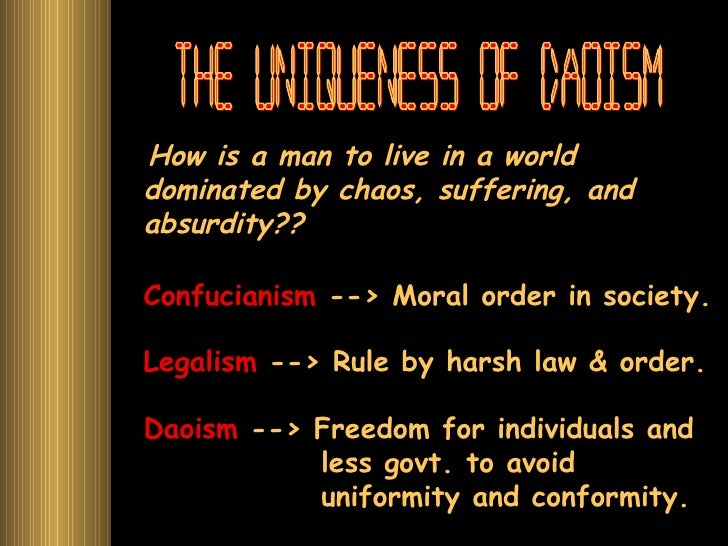 THE UNIQUENESS OF DAOISM

How is a man to live in a world dominated by chaos, suffering, and absurdity??

Confucianism --> Moral order in society.

Legalism --> Rule by harsh law & order.

Daoism --> Freedom for individuals and less govt. to avoid uniformity and conformity.